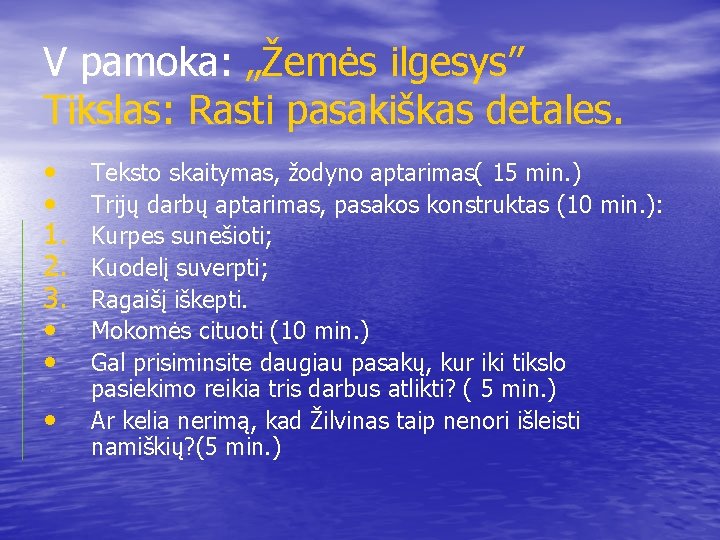 V pamoka: „Žemės ilgesys”
Tikslas: Rasti pasakiškas detales.

• Teksto skaitymas, žodyno aptarimas( 15 min.)
• Trijų darbų aptarimas, pasakos konstruktas (10 min.):
1. Kurpes sunešioti;
2. Kuodelį suverpti;
3. Ragaišį iškepti.
• Mokomės cituoti (10 min.)
• Gal prisiminsite daugiau pasakų, kur iki tikslo pasiekimo reikia tris darbus atlikti? ( 5 min.)
• Ar kelia nerimą, kad Žilvinas taip nenori išleisti namiškių?(5 min.)